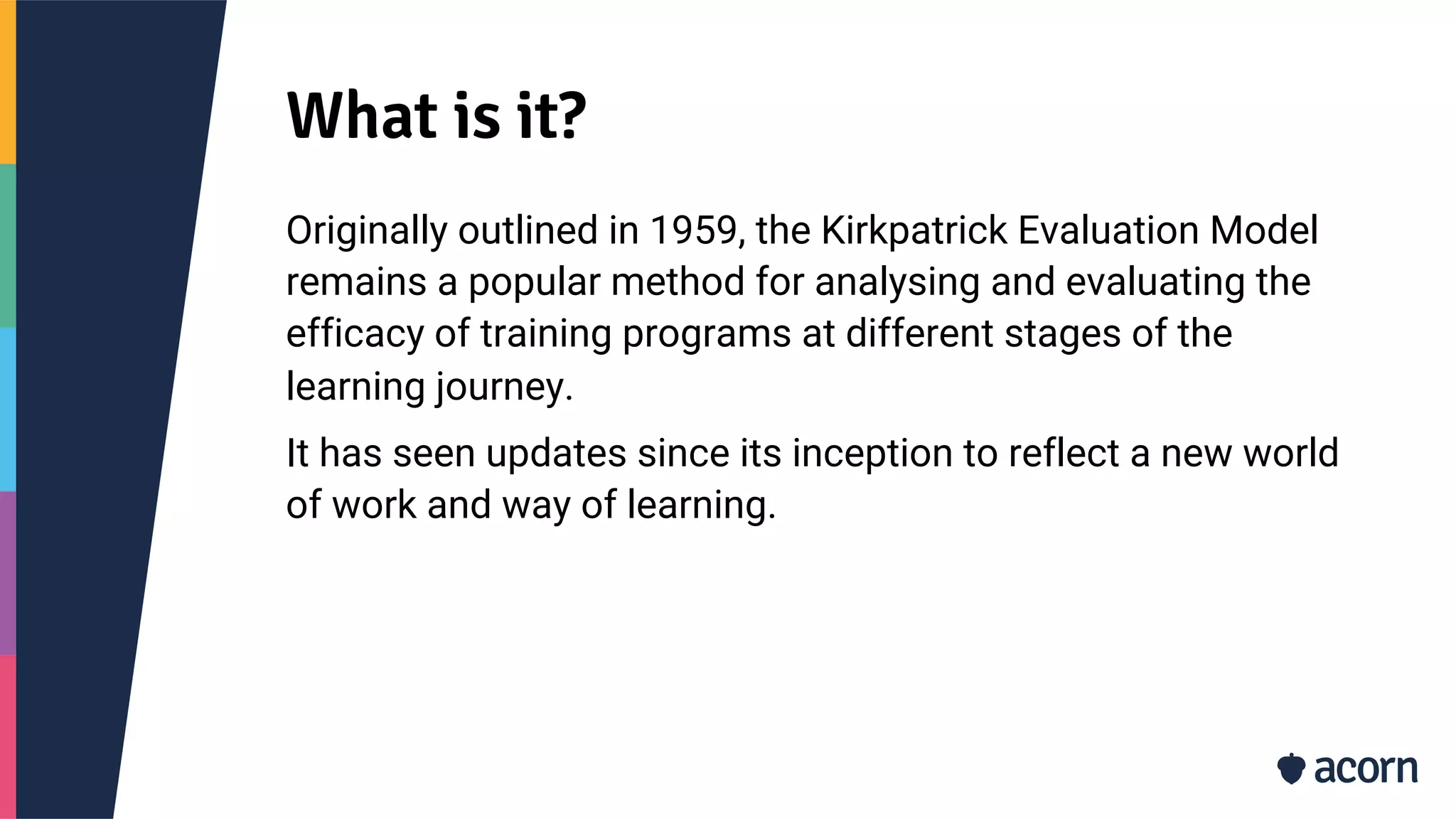 What is it?

Originally outlined in 1959, the Kirkpatrick Evaluation Model remains a popular method for analysing and evaluating the efficacy of training programs at different stages of the learning journey.

It has seen updates since its inception to reflect a new world of work and way of learning.

acorn